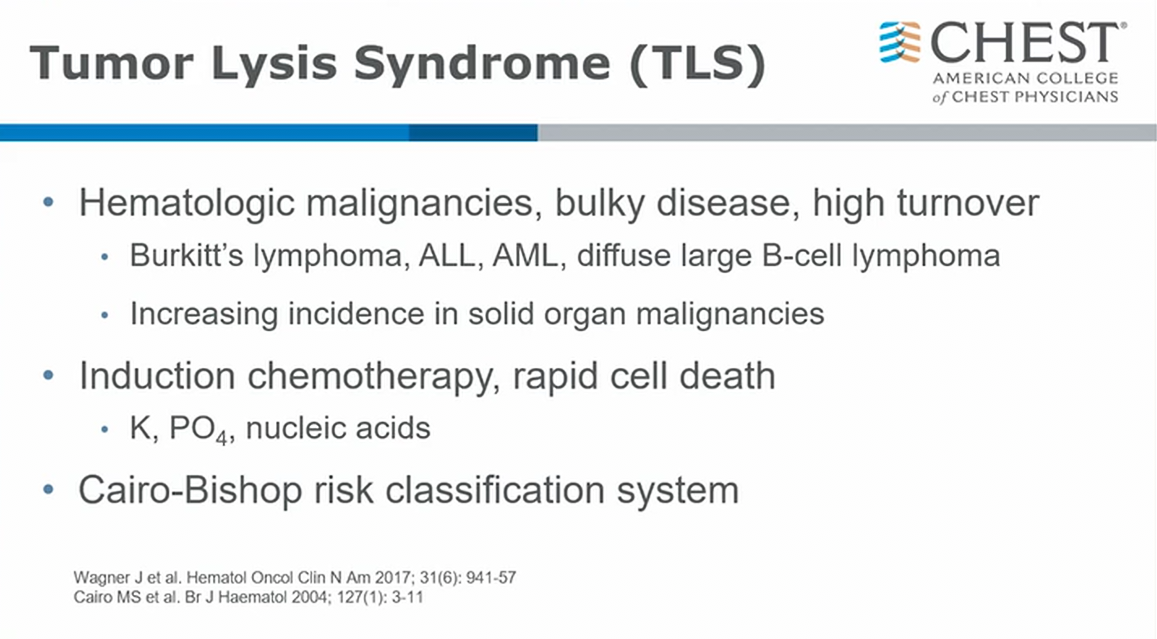 Tumor Lysis Syndrome (TLS)

CHEST®
AMERICAN COLLEGE of CHEST PHYSICIANS

• Hematologic malignancies, bulky disease, high turnover
  • Burkitt's lymphoma, ALL, AML, diffuse large B-cell lymphoma
  • Increasing incidence in solid organ malignancies
• Induction chemotherapy, rapid cell death
  • K, $PO_4$, nucleic acids
• Cairo-Bishop risk classification system

Wagner J et al. Hematol Oncol Clin N Am 2017; 31(6): 941-57
Cairo MS et al. Br J Haematol 2004; 127(1): 3-11